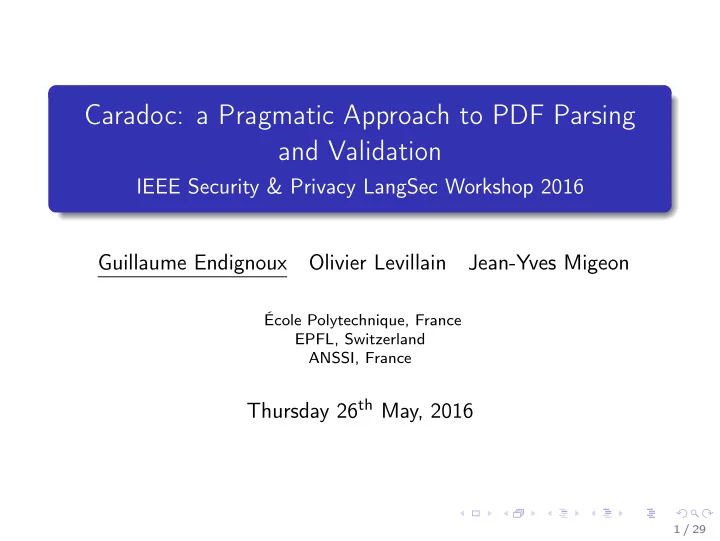 Caradoc: a Pragmatic Approach to PDF Parsing and Validation
IEEE Security & Privacy LangSec Workshop 2016

Guillaume Endignoux Olivier Levillain Jean-Yves Migeon

École Polytechnique, France
EPFL, Switzerland
ANSSI, France

Thursday 26$^{th}$ May, 2016

1 / 29